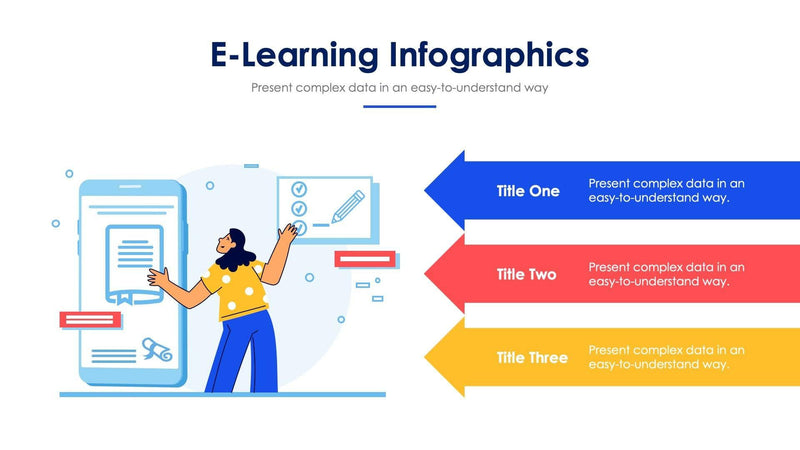 E-Learning Infographics

Present complex data in an easy-to-understand way

Title One

Present complex data in an easy-to-understand way.

Title Two

Present complex data in an easy-to-understand way.

Title Three

Present complex data in an easy-to-understand way.